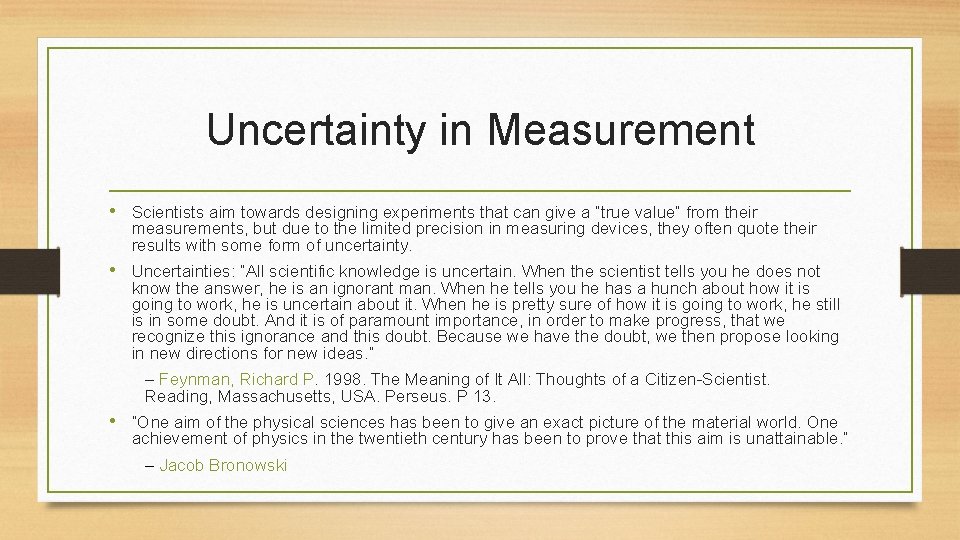 Uncertainty in Measurement

• Scientists aim towards designing experiments that can give a "true value" from their measurements, but due to the limited precision in measuring devices, they often quote their results with some form of uncertainty.

• Uncertainties: "All scientific knowledge is uncertain. When the scientist tells you he does not know the answer, he is an ignorant man. When he tells you he has a hunch about how it is going to work, he is uncertain about it. When he is pretty sure of how it is going to work, he still is in some doubt. And it is of paramount importance, in order to make progress, that we recognize this ignorance and this doubt. Because we have the doubt, we then propose looking in new directions for new ideas."

– Feynman, Richard P. 1998. The Meaning of It All: Thoughts of a Citizen-Scientist. Reading, Massachusetts, USA. Perseus. P 13.

• "One aim of the physical sciences has been to give an exact picture of the material world. One achievement of physics in the twentieth century has been to prove that this aim is unattainable."

– Jacob Bronowski